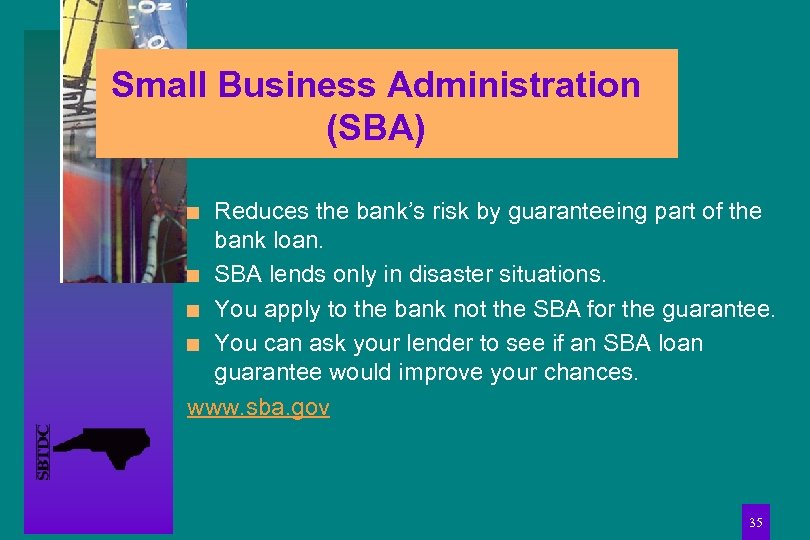 Small Business Administration (SBA)

■ Reduces the bank's risk by guaranteeing part of the bank loan.
■ SBA lends only in disaster situations.
■ You apply to the bank not the SBA for the guarantee.
■ You can ask your lender to see if an SBA loan guarantee would improve your chances.

www.sba.gov

SBTDC

35